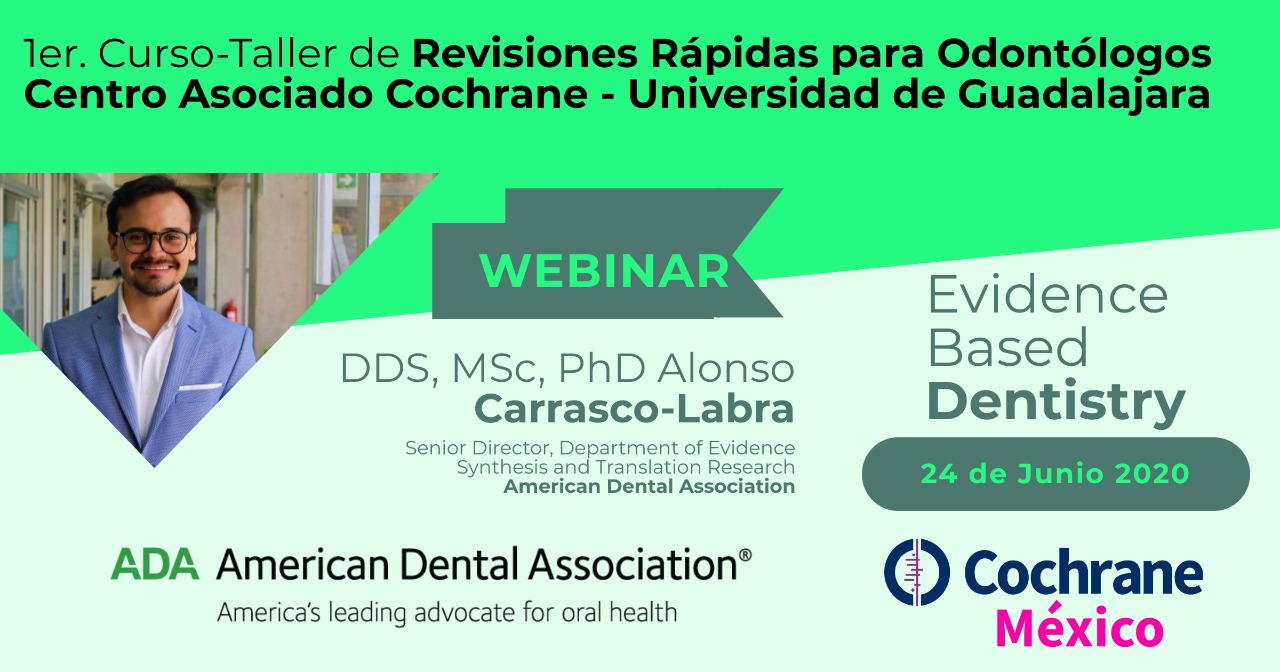 1er. Curso-Taller de Revisiones Rápidas para Odontólogos
Centro Asociado Cochrane - Universidad de Guadalajara

WEBINAR

DDS, MSc, PhD Alonso
Carrasco-Labra

Senior Director, Department of Evidence Synthesis and Translation Research
American Dental Association

Evidence Based Dentistry

24 de Junio 2020

ADA American Dental Association®
America's leading advocate for oral health

Cochrane
México